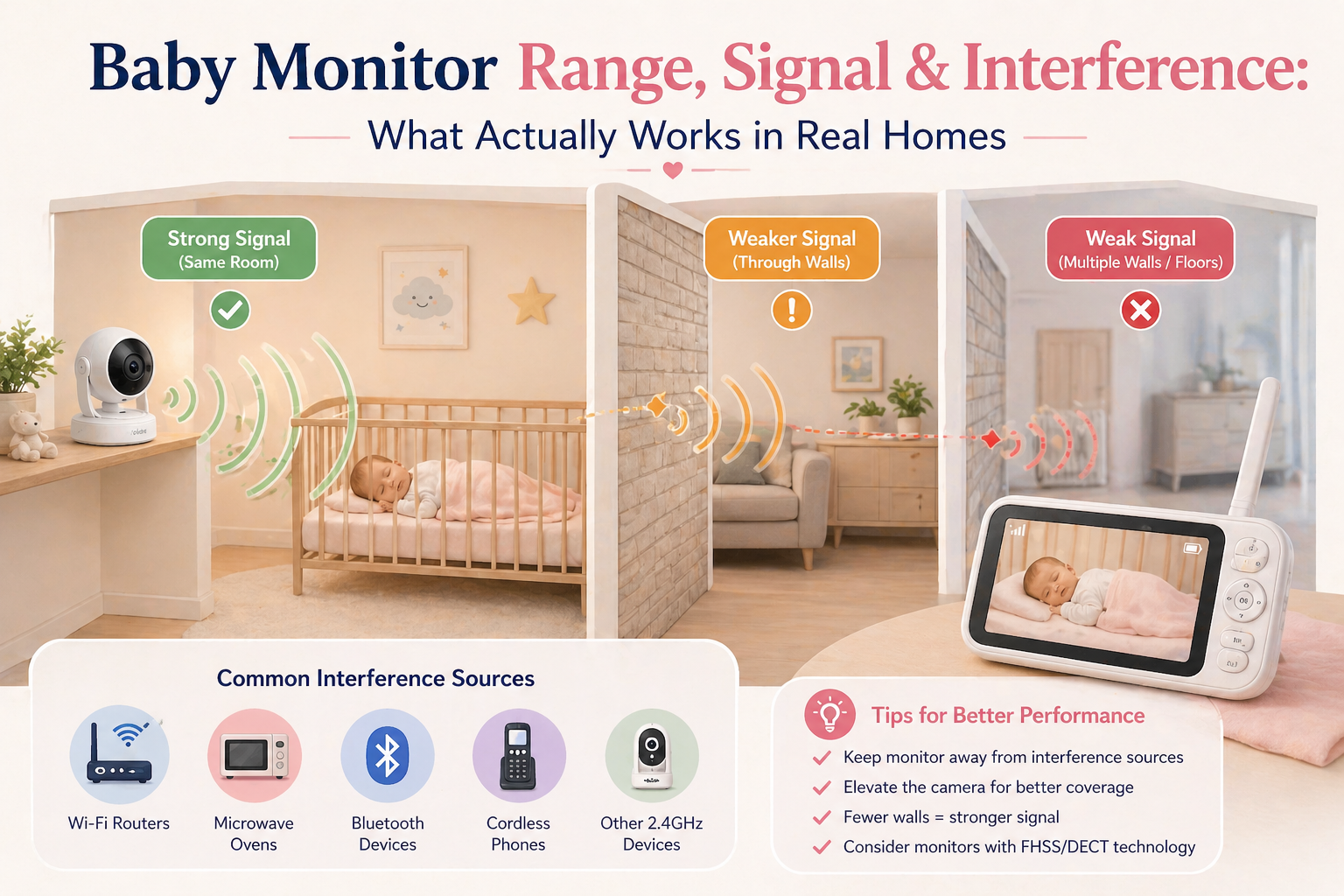 Baby Monitor Range, Signal & Interference:

What Actually Works in Real Homes

Strong Signal
(Same Room)

Weaker Signal
(Through Walls)

Weak Signal
(Multiple Walls / Floors)

Common Interference Sources

Wi-Fi Routers

Microwave Ovens

Bluetooth Devices

Cordless Phones

Other 2.4GHz Devices

Tips for Better Performance

Keep monitor away from interference sources

Elevate the camera for better coverage

Fewer walls = stronger signal

Consider monitors with FHSS/DECT technology